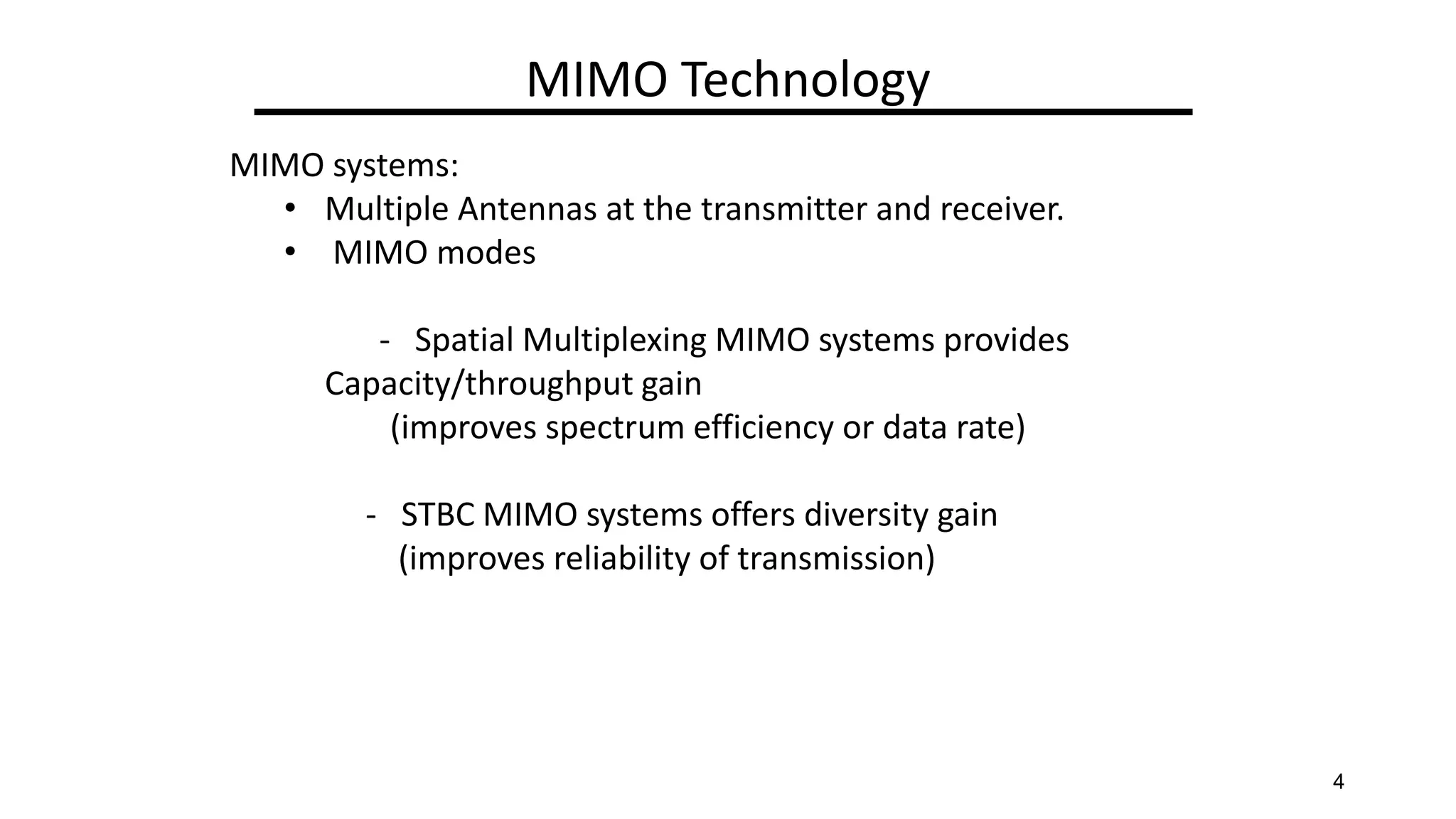 MIMO Technology

MIMO systems:

• Multiple Antennas at the transmitter and receiver.
• MIMO modes

- Spatial Multiplexing MIMO systems provides Capacity/throughput gain
(improves spectrum efficiency or data rate)

- STBC MIMO systems offers diversity gain
(improves reliability of transmission)

4